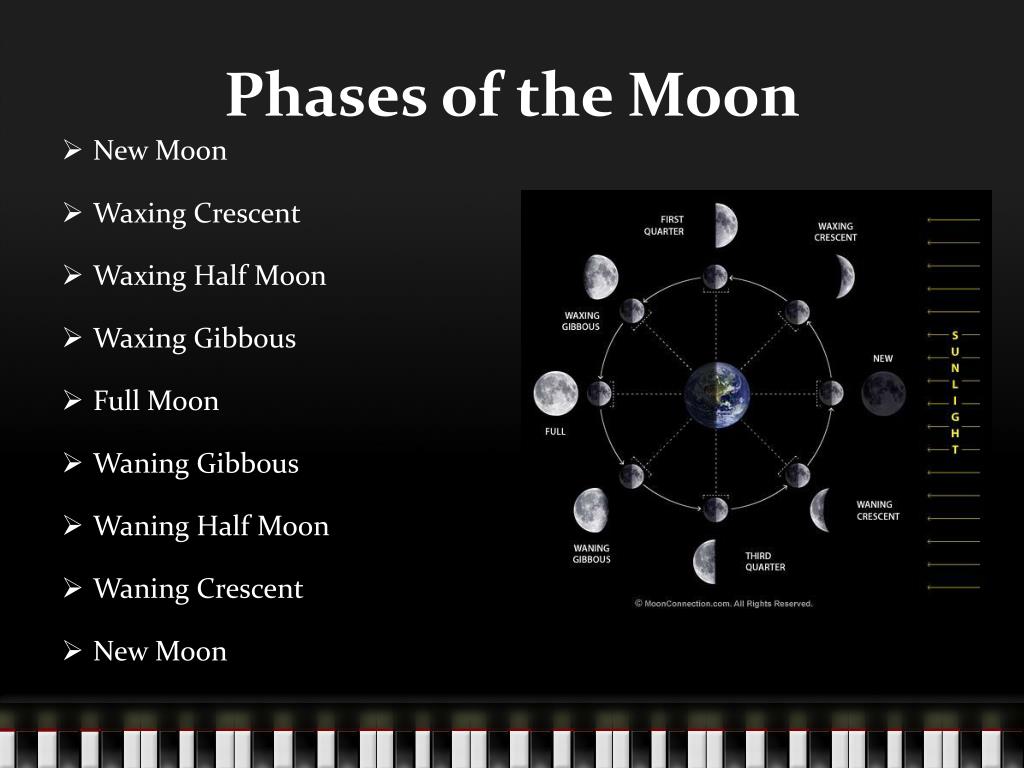 Phases of the Moon

➢ New Moon

➢ Waxing Crescent

➢ Waxing Half Moon

➢ Waxing Gibbous

➢ Full Moon

➢ Waning Gibbous

➢ Waning Half Moon

➢ Waning Crescent

➢ New Moon

FIRST QUARTER

WAXING CRESCENT

WAXING GIBBOUS

NEW

SUNLIGHT

FULL

WANING CRESCENT

WANING GIBBOUS

THIRD QUARTER

© MoonConnection.com. All Rights Reserved.